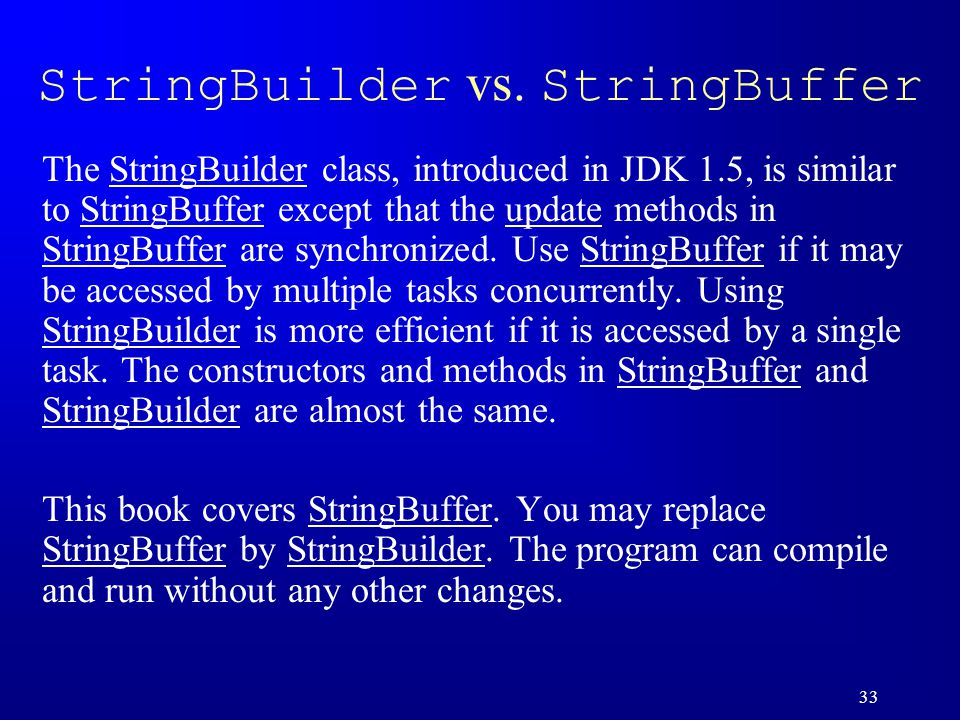 StringBuilder vs. StringBuffer

The StringBuilder class, introduced in JDK 1.5, is similar to StringBuffer except that the update methods in StringBuffer are synchronized. Use StringBuffer if it may be accessed by multiple tasks concurrently. Using StringBuilder is more efficient if it is accessed by a single task. The constructors and methods in StringBuffer and StringBuilder are almost the same.

This book covers StringBuffer. You may replace StringBuffer by StringBuilder. The program can compile and run without any other changes.

33